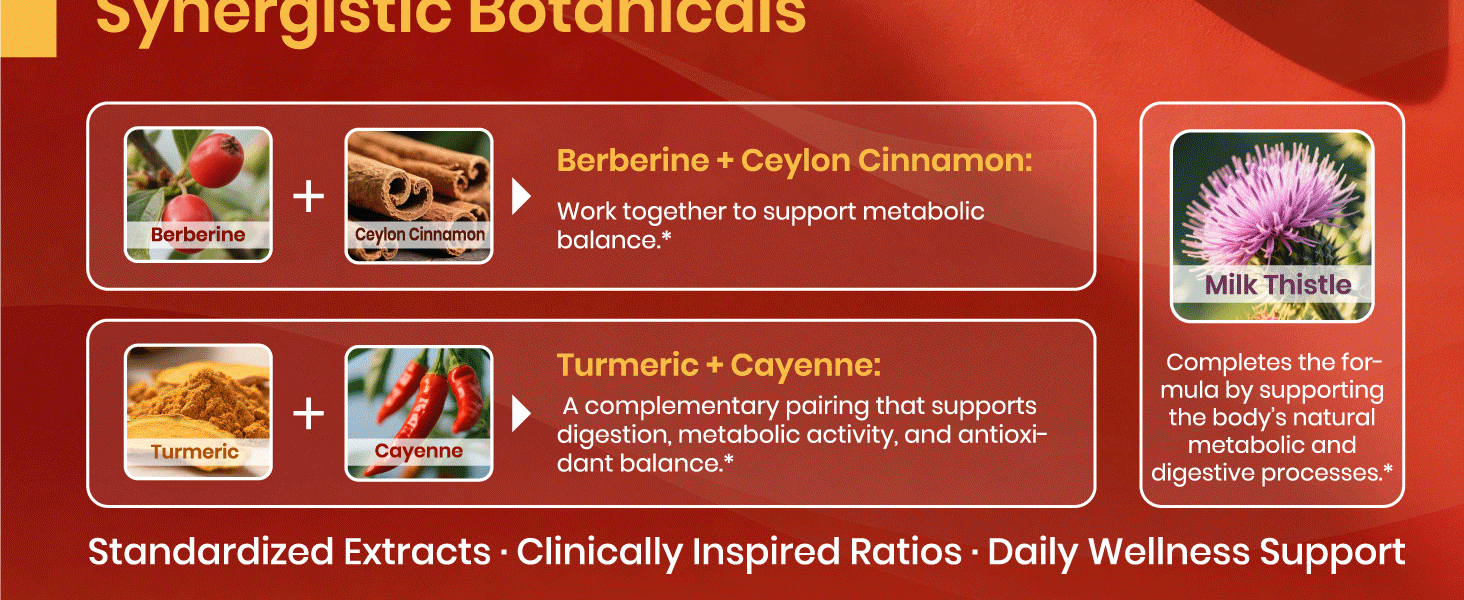 Synergistic Botanicals

Berberine

+

Ceylon Cinnamon

Berberine + Ceylon Cinnamon:

Work together to support metabolic balance.*

Turmeric

+

Cayenne

Turmeric + Cayenne:

A complementary pairing that supports digestion, metabolic activity, and antioxidant balance.*

Milk Thistle

Completes the formula by supporting the body's natural metabolic and digestive processes.*

Standardized Extracts · Clinically Inspired Ratios · Daily Wellness Support